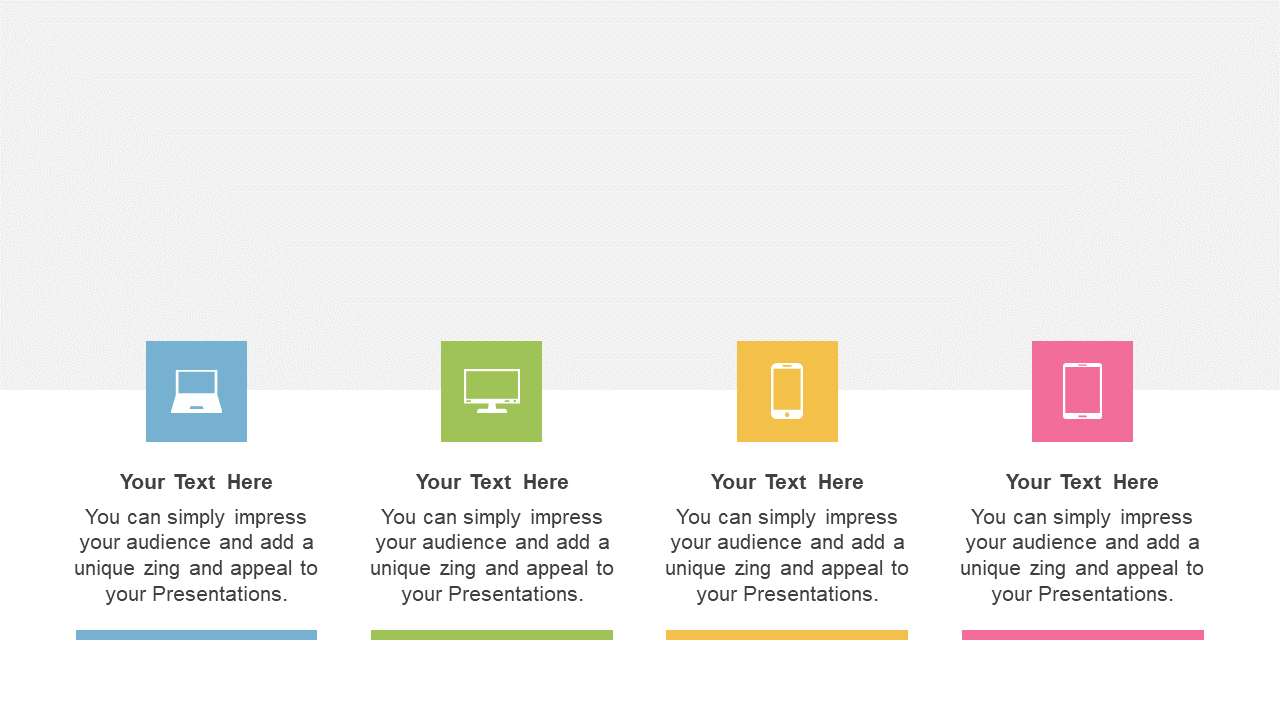 Your Text Here

You can simply impress your audience and add a unique zing and appeal to your Presentations.

Your Text Here

You can simply impress your audience and add a unique zing and appeal to your Presentations.

Your Text Here

You can simply impress your audience and add a unique zing and appeal to your Presentations.

Your Text Here

You can simply impress your audience and add a unique zing and appeal to your Presentations.